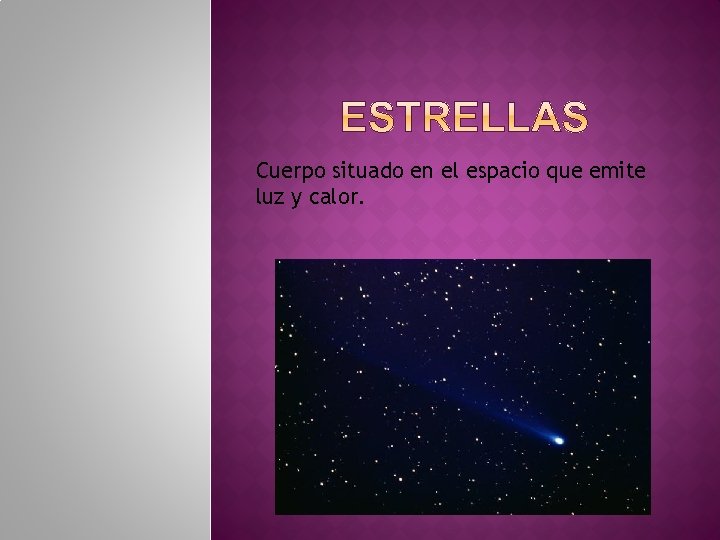 ESTRELLAS

Cuerpo situado en el espacio que emite luz y calor.